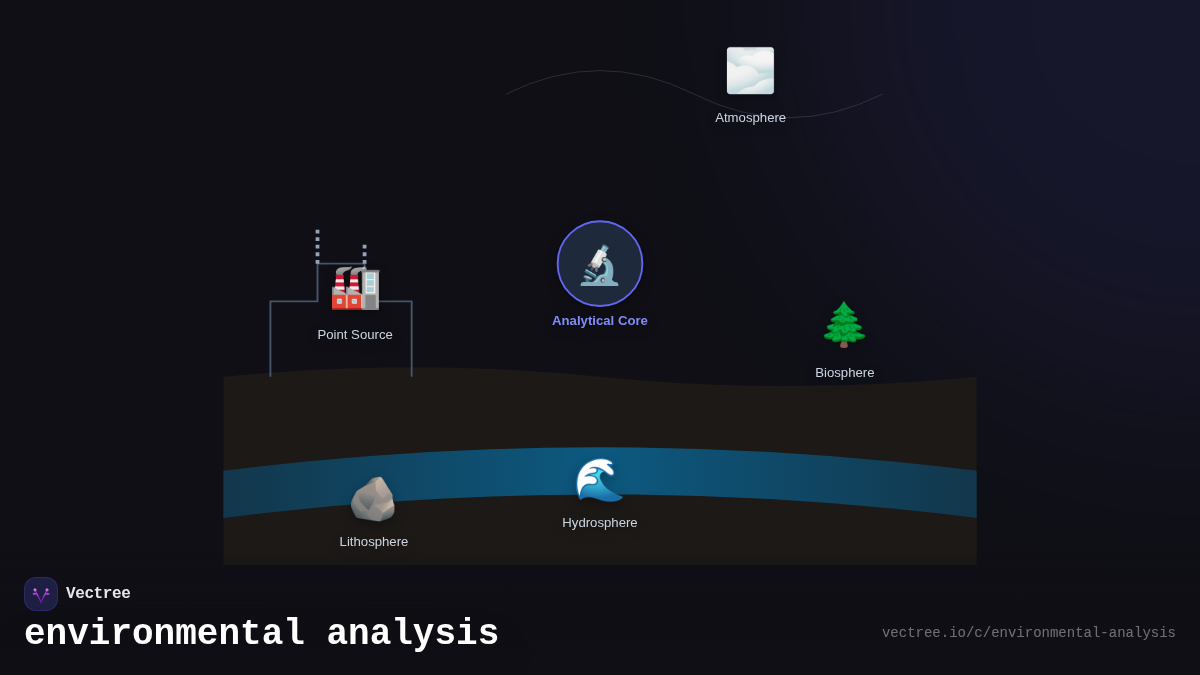 Atmosphere

Point Source

Analytical Core

Biosphere

Hydrosphere

Lithosphere

Vectree

environmental analysis

vectree.io/c/environmental-analysis